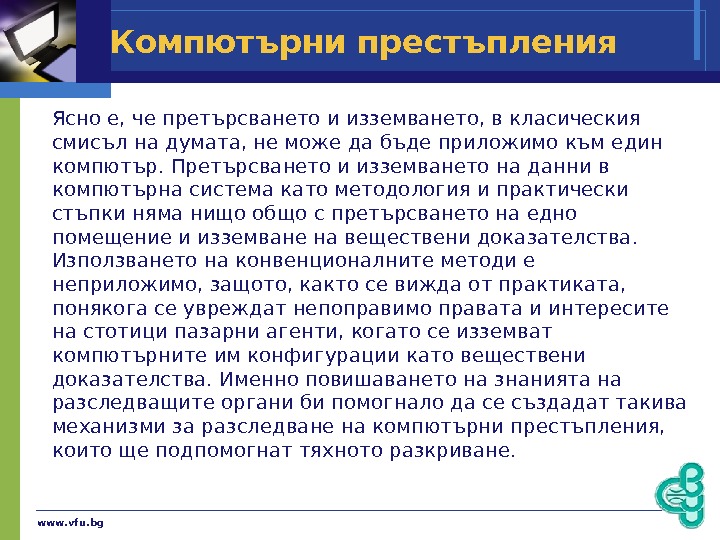 Компютърни престъпления

Ясно е, че претърсването и изземването, в класическия смисъл на думата, не може да бъде приложимо към един компютър. Претърсването и изземването на данни в компютърна система като методология и практически стъпки няма нищо общо с претърсването на едно помещение и изземване на веществени доказателства. Използването на конвенционалните методи е неприложимо, защото, както се вижда от практиката, понякога се увреждат непоправимо правата и интересите на стотици пазарни агенти, когато се изземват компютърните им конфигурации като веществени доказателства. Именно повишаването на знанията на разследващите органи би помогнало да се създадат такива механизми за разследване на компютърни престъпления, които ще подпомогнат тяхното разкриване.

www.vfu.bg